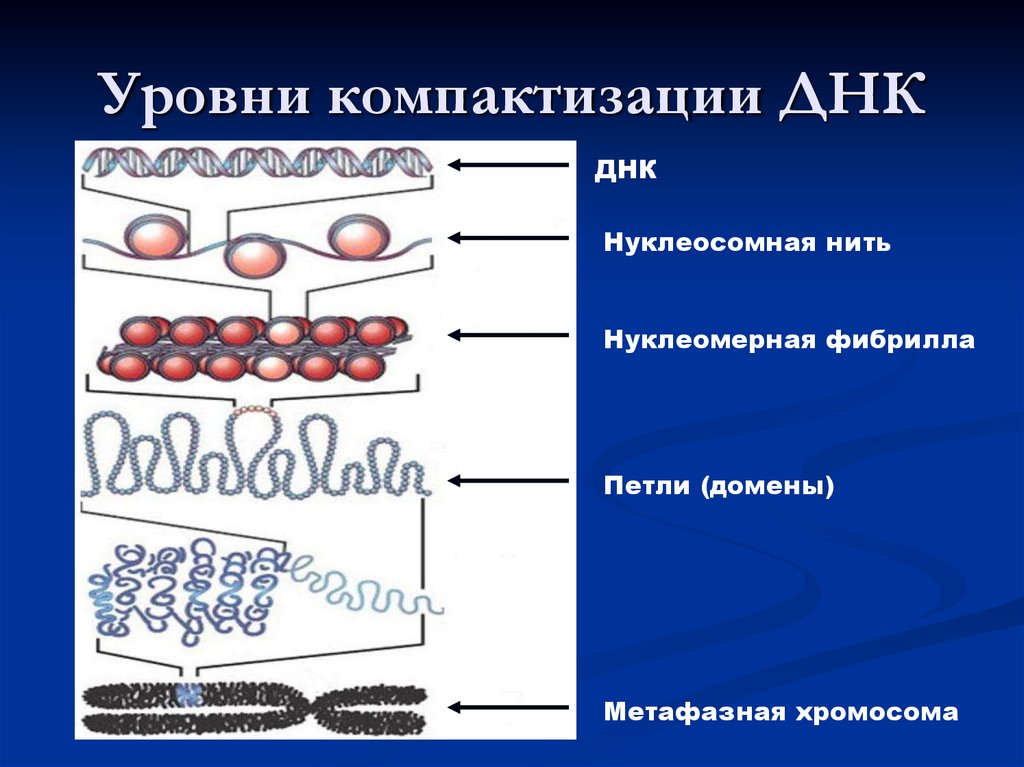 Уровни компактизации ДНК

ДНК

Нуклеосомная нить

Нуклеомерная фибрилла

Петли (домены)

Метафазная хромосома